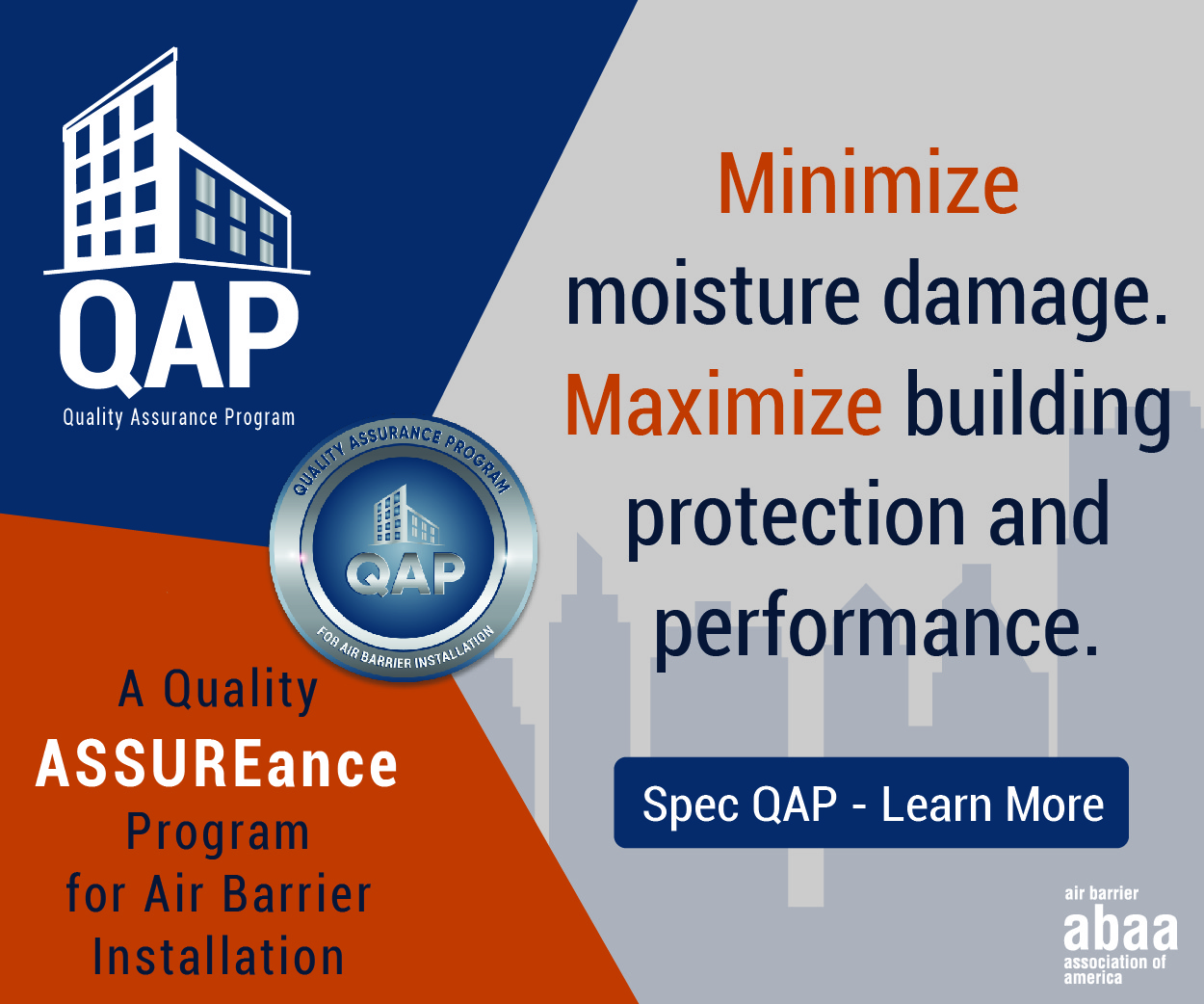 QAP
Quality Assurance Program

QUALITY ASSURANCE PROGRAM
QAP
FOR AIR BARRIER INSTALLATION

A Quality ASSUREance Program for Air Barrier Installation

Minimize moisture damage. Maximize building protection and performance.

Spec QAP - Learn More

air barrier
abaa
association of america